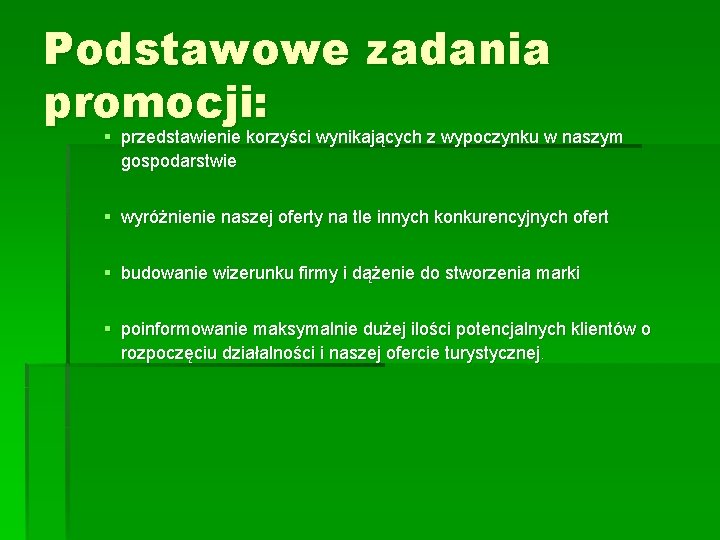 Podstawowe zadania promocji:

▪ przedstawienie korzyści wynikających z wypoczynku w naszym gospodarstwie

▪ wyróżnienie naszej oferty na tle innych konkurencyjnych ofert

▪ budowanie wizerunku firmy i dążenie do stworzenia marki

▪ poinformowanie maksymalnie dużej ilości potencjalnych klientów o rozpoczęciu działalności i naszej ofercie turystycznej.